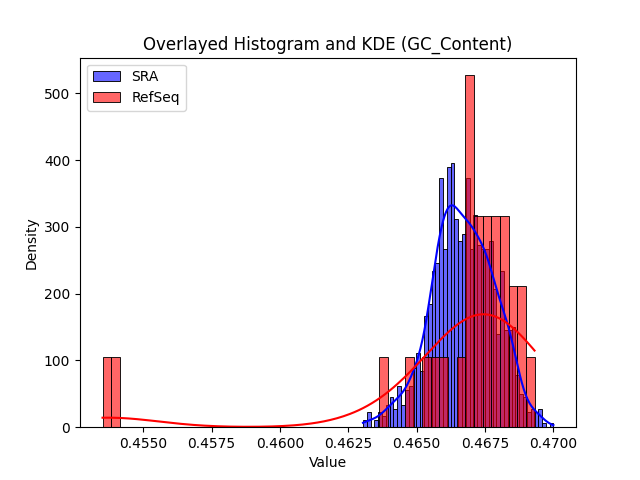 Overlayed Histogram and KDE (GC_Content)

SRA
RefSeq

Density

500
400
300
200
100
0

0.4550
0.4575
0.4600
0.4625
0.4650
0.4675
0.4700

Value